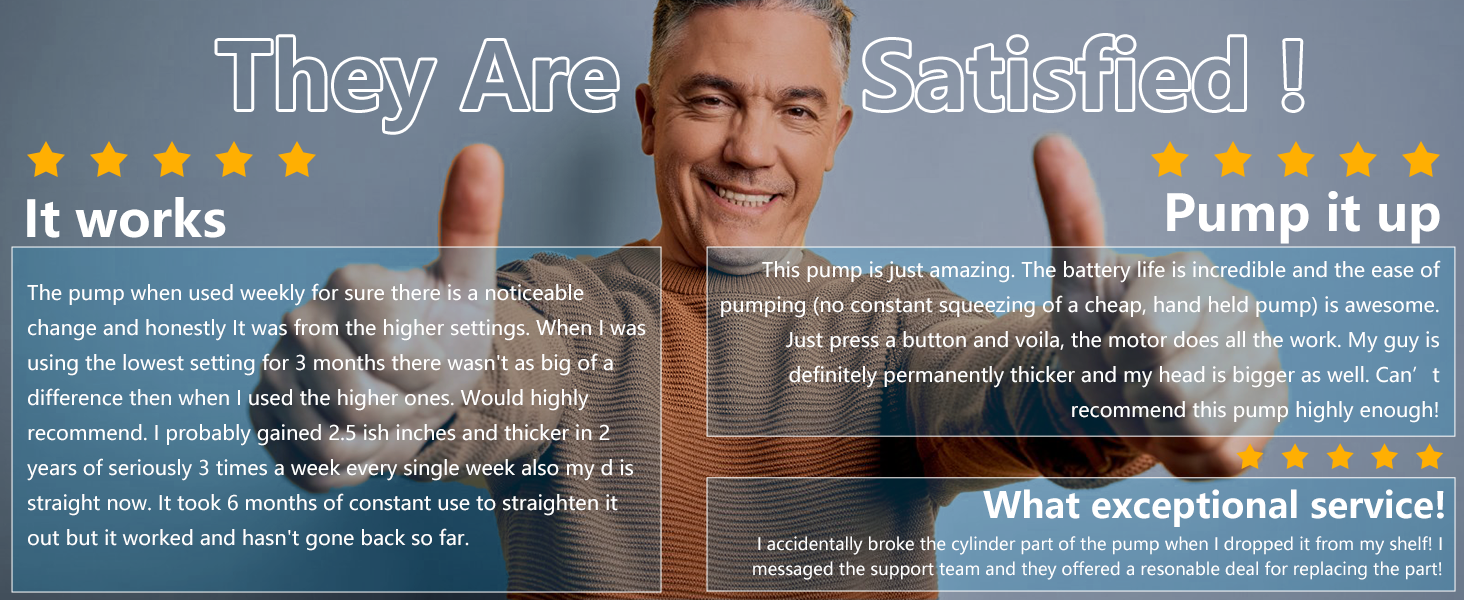 They Are Satisfied !

It works

The pump when used weekly for sure there is a noticeable change and honestly It was from the higher settings. When I was using the lowest setting for 3 months there wasn't as big of a difference then when I used the higher ones. Would highly recommend. I probably gained 2.5 ish inches and thicker in 2 years of seriously 3 times a week every single week also my d is straight now. It took 6 months of constant use to straighten it out but it worked and hasn't gone back so far.

Pump it up

This pump is just amazing. The battery life is incredible and the ease of pumping (no constant squeezing of a cheap, hand held pump) is awesome. Just press a button and voila, the motor does all the work. My guy is definitely permanently thicker and my head is bigger as well. Can’t recommend this pump highly enough!

What exceptional service!

I accidentally broke the cylinder part of the pump when I dropped it from my shelf! I messaged the support team and they offered a resonable deal for replacing the part!